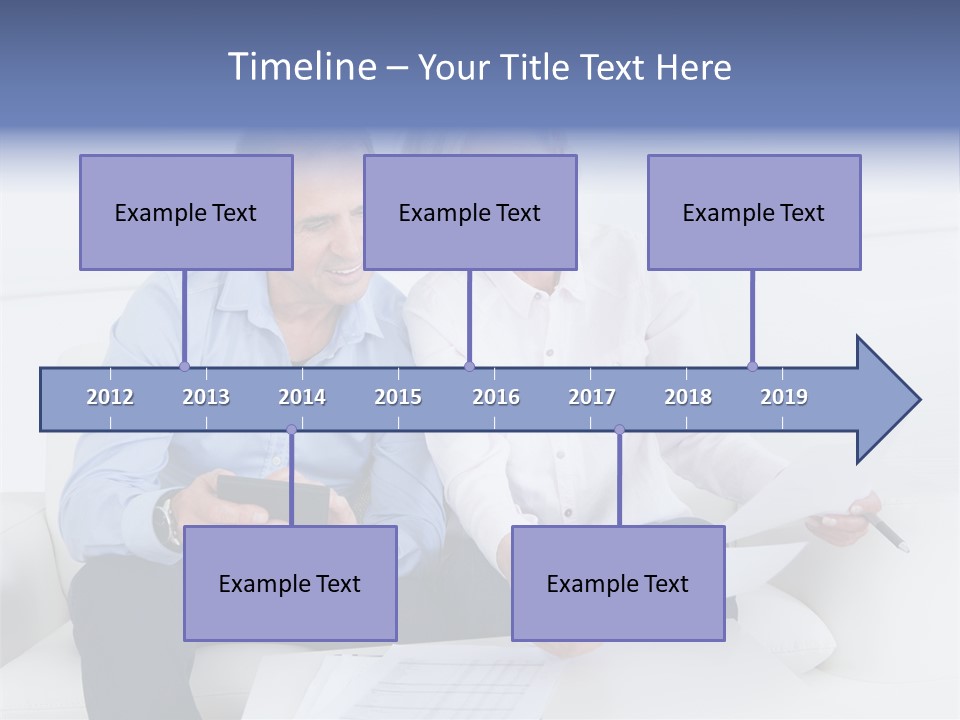 Timeline – Your Title Text Here

Example Text

Example Text

Example Text

2012 2013 2014 2015 2016 2017 2018 2019

Example Text

Example Text